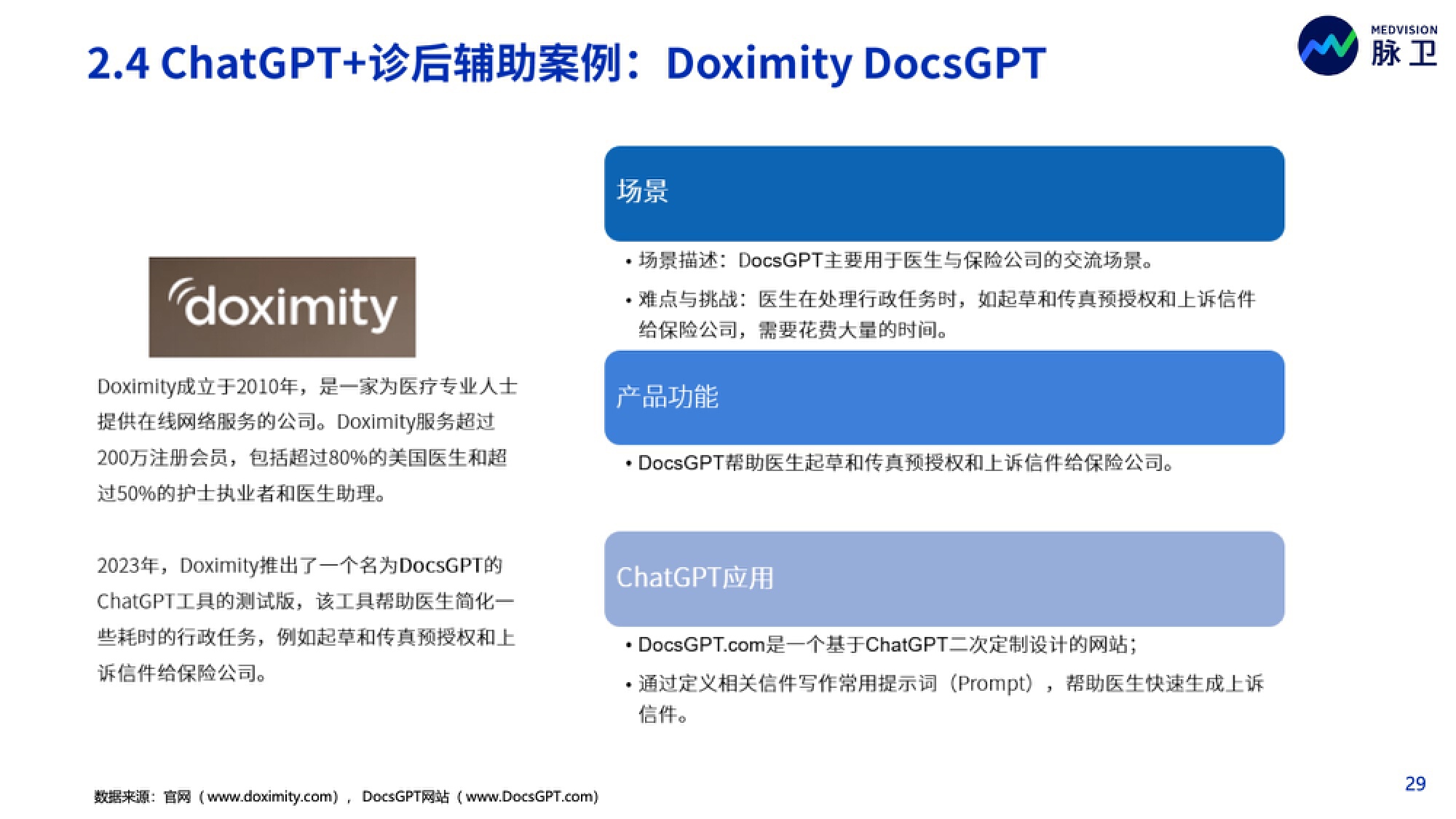 2.4 ChatGPT+诊后辅助案例：Doximity DocsGPT

MEDVISION
脉卫

doximity

Doximity成立于2010年，是一家为医疗专业人士提供在线网络服务的公司。Doximity服务超过200万注册会员，包括超过80%的美国医生和超过50%的护士执业者和医生助理。

2023年，Doximity推出了一个名为DocsGPT的ChatGPT工具的测试版，该工具帮助医生简化一些耗时的行政任务，例如起草和传真预授权和上诉信件给保险公司。

场景

• 场景描述：DocsGPT主要用于医生与保险公司的交流场景。
• 难点与挑战：医生在处理行政任务时，如起草和传真预授权和上诉信件给保险公司，需要花费大量的时间。

产品功能

• DocsGPT帮助医生起草和传真预授权和上诉信件给保险公司。

ChatGPT应用

• DocsGPT.com是一个基于ChatGPT二次定制设计的网站；
• 通过定义相关信件写作常用提示词（Prompt），帮助医生快速生成上诉信件。

数据来源：官网（www.doximity.com），DocsGPT网站（www.DocsGPT.com）

29